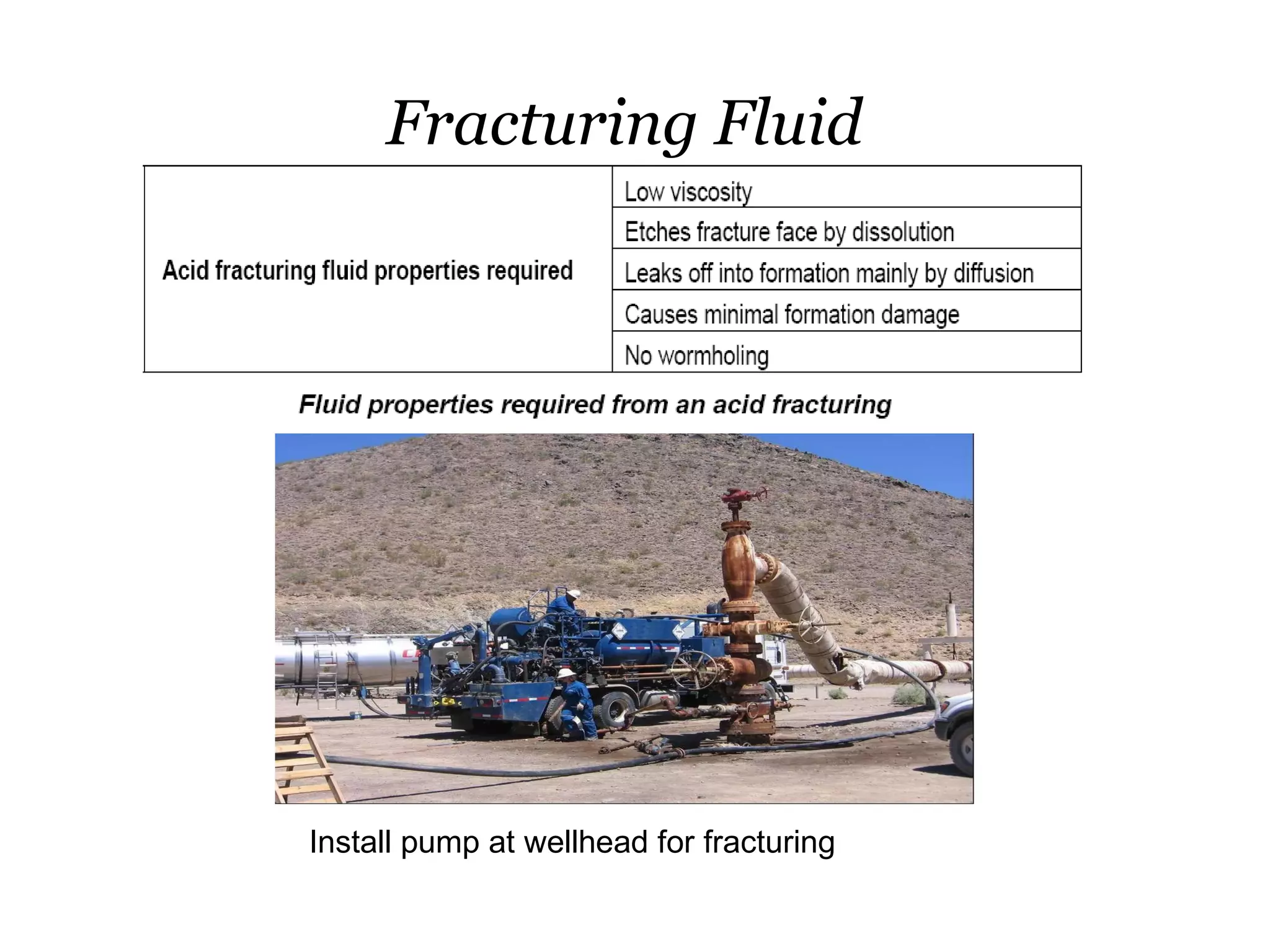 Fracturing Fluid

| Acid fracturing fluid properties required | Low viscosity |
|---|---|
| | Etches fracture face by dissolution |
| | Leaks off into formation mainly by diffusion |
| | Causes minimal formation damage |
| | No wormholing |

Fluid properties required from an acid fracturing

Install pump at wellhead for fracturing